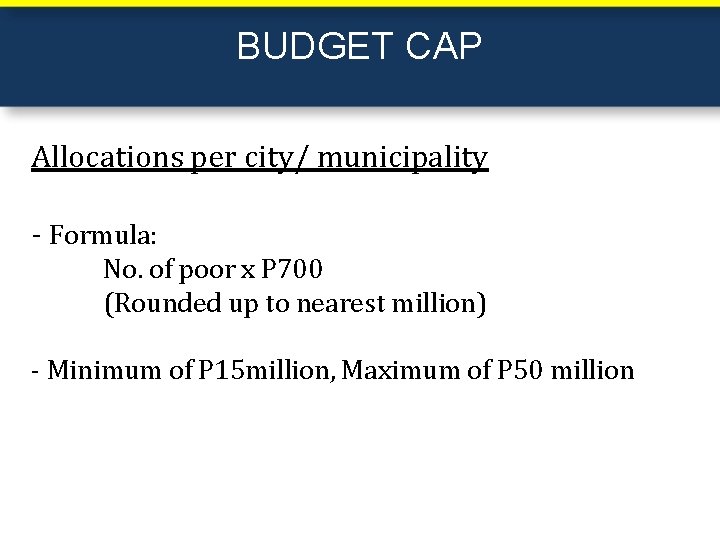 BUDGET CAP

Allocations per city/ municipality

- Formula:
No. of poor x P700
(Rounded up to nearest million)

- Minimum of P15million, Maximum of P50 million